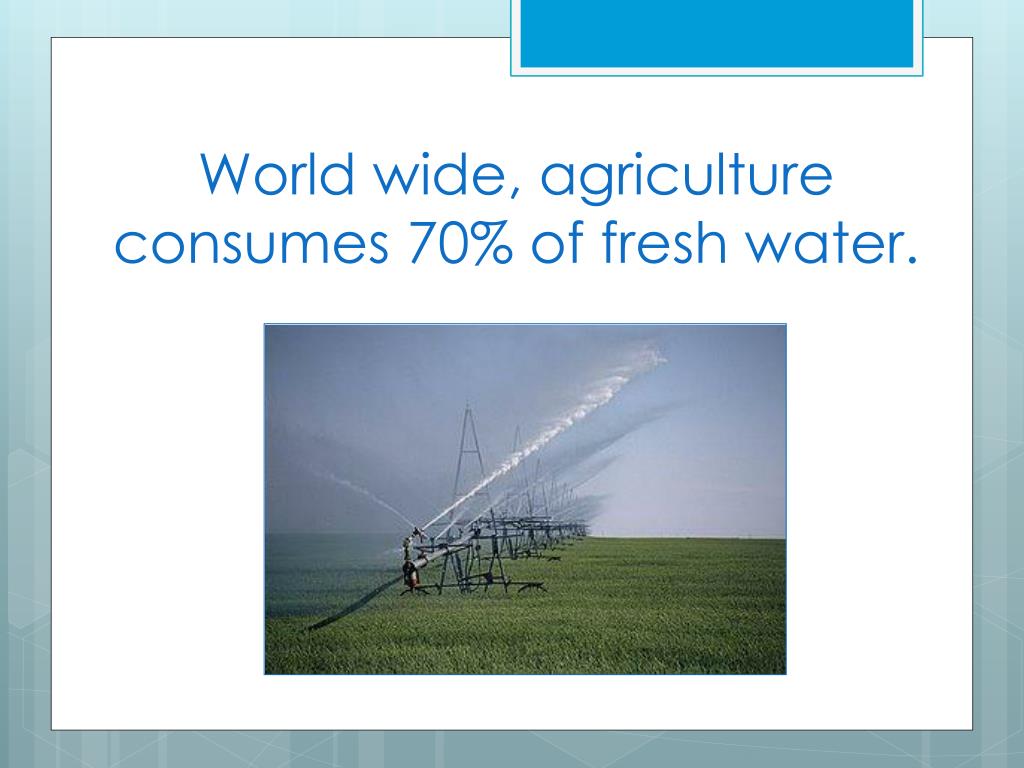 World wide, agriculture consumes 70% of fresh water.